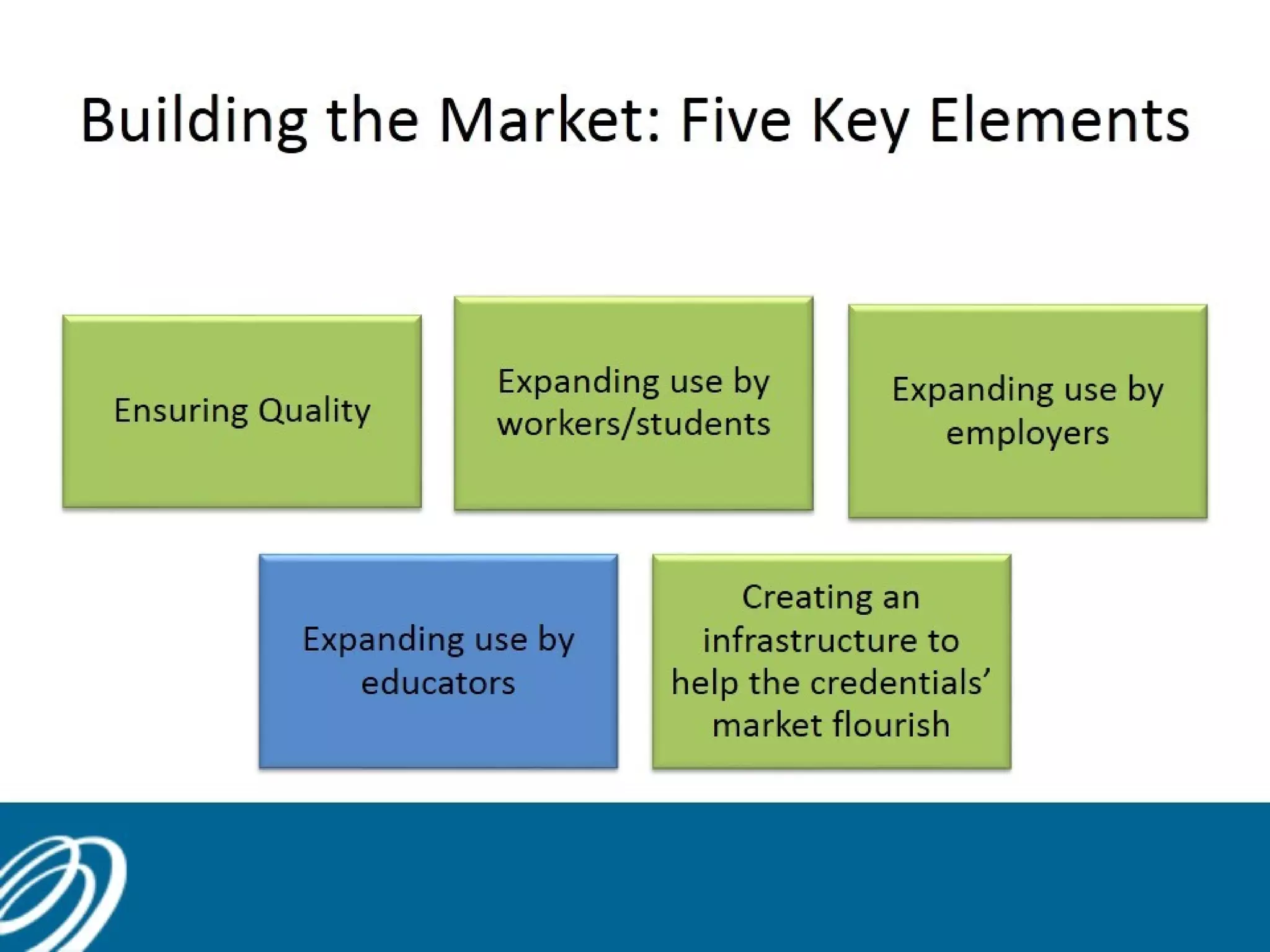 Building the Market: Five Key Elements

Ensuring Quality

Expanding use by workers/students

Expanding use by employers

Expanding use by educators

Creating an infrastructure to help the credentials' market flourish